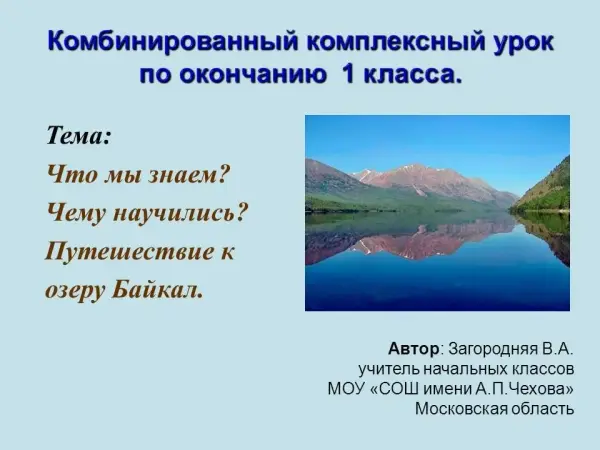 Комбинированный комплексный урок по окончанию 1 класса.

Тема:
Что мы знаем?
Чему научились?
Путешествие к озеру Байкал.

Автор: Загородняя В.А.
учитель начальных классов
МОУ «СОШ имени А.П.Чехова»
Московская область